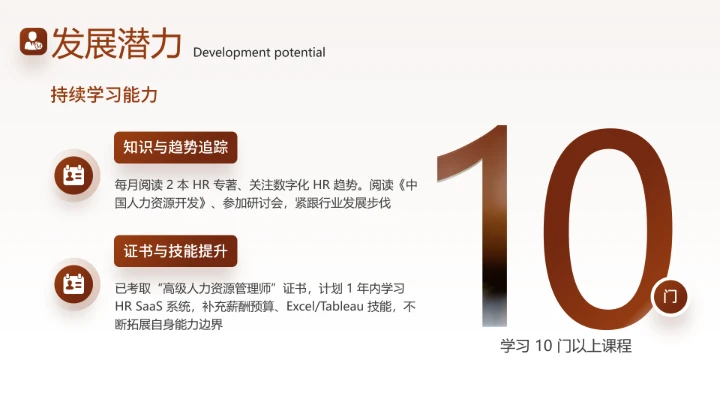 发展潜力 Development potential

持续学习能力

知识与趋势追踪

每月阅读 2 本 HR 专著、关注数字化 HR 趋势。阅读《中国人力资源开发》、参加研讨会，紧跟行业发展步伐

证书与技能提升

已考取“高级人力资源管理师”证书，计划 1 年内学习 HR SaaS 系统，补充薪酬预算、Excel/Tableau 技能，不断拓展自身能力边界

10 门

学习 10 门以上课程